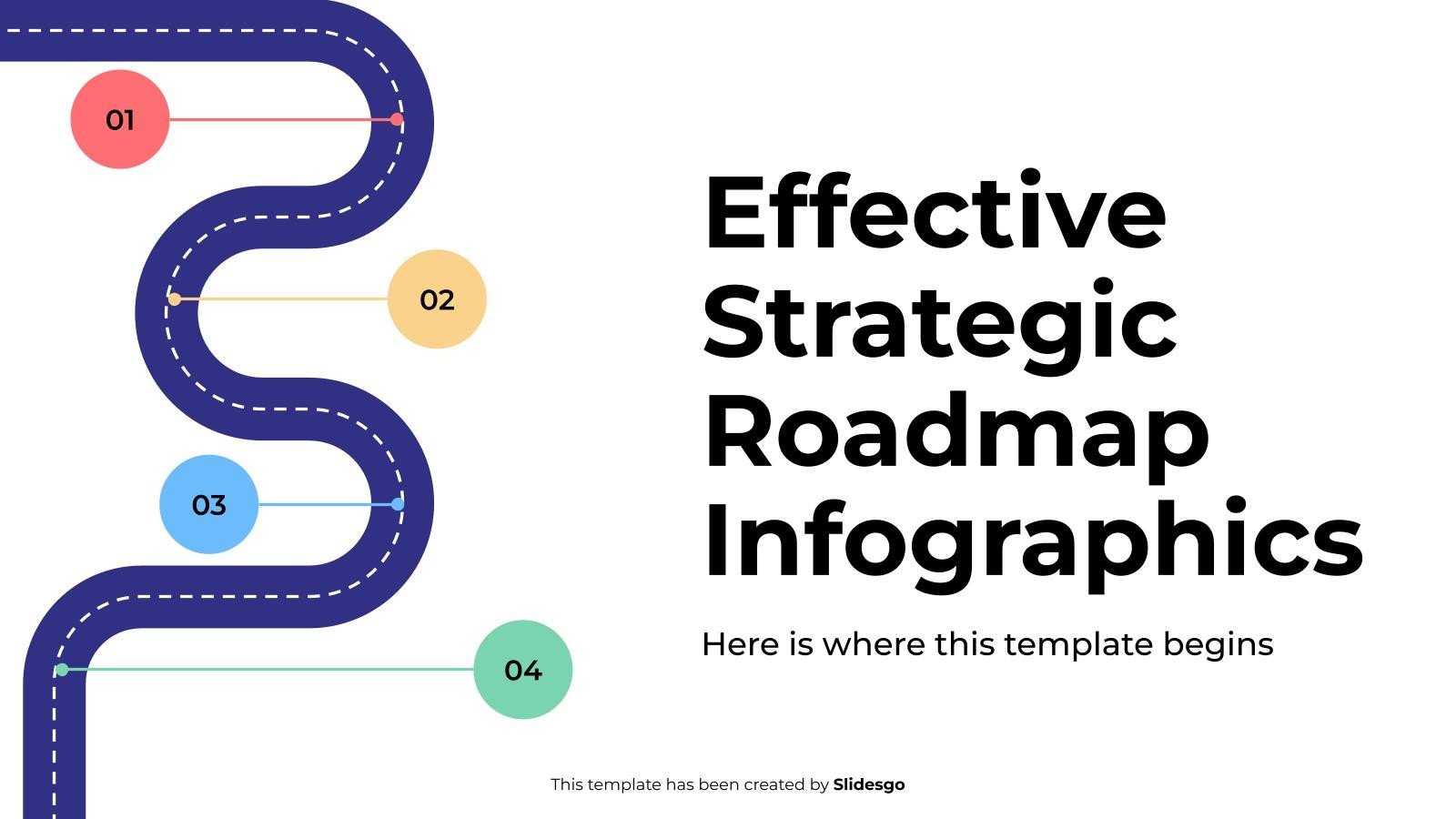 01

02

03

04

Effective Strategic Roadmap Infographics

Here is where this template begins

This template has been created by Slidesgo